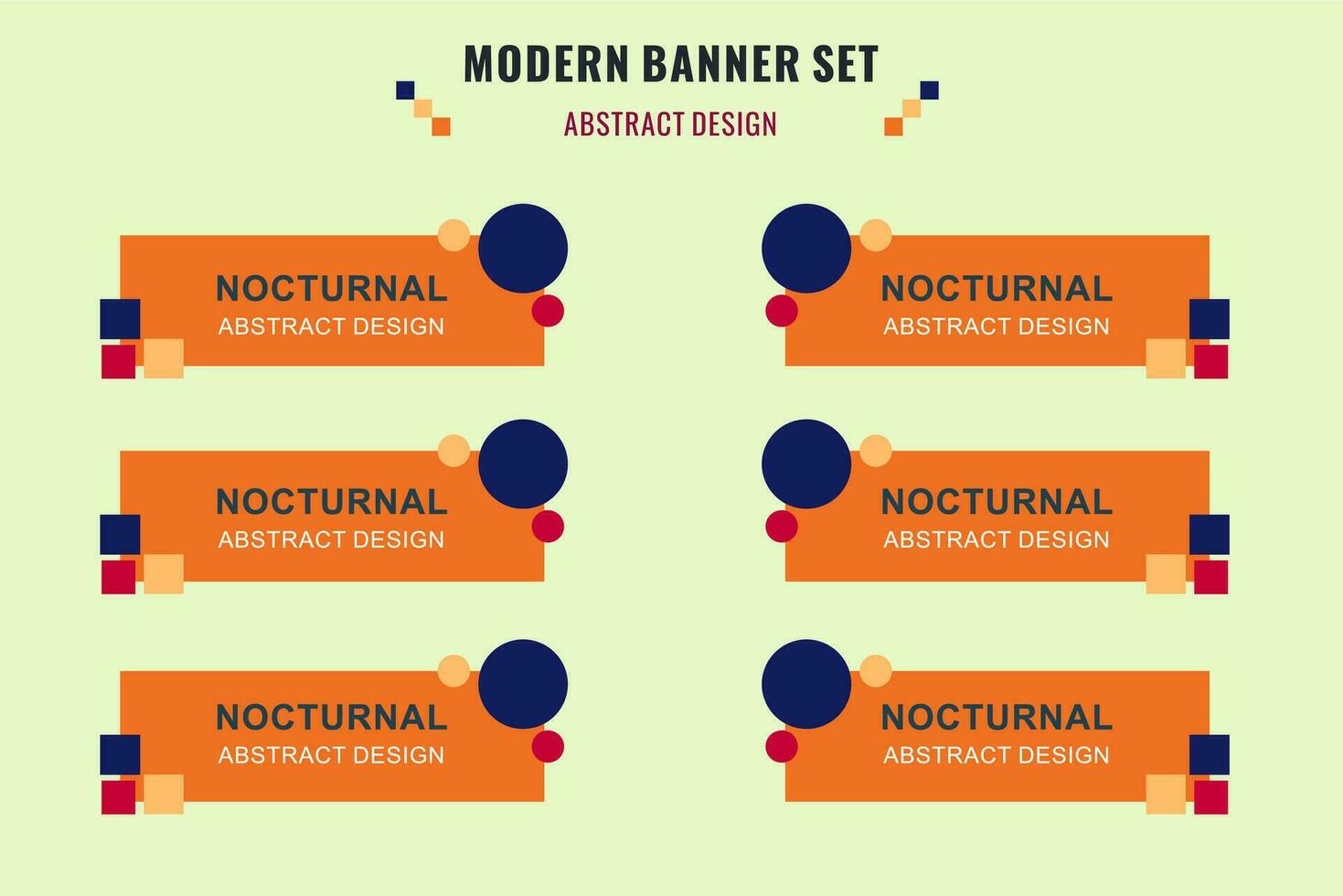 MODERN BANNER SET

ABSTRACT DESIGN

NOCTURNAL
ABSTRACT DESIGN

NOCTURNAL
ABSTRACT DESIGN

NOCTURNAL
ABSTRACT DESIGN

NOCTURNAL
ABSTRACT DESIGN

NOCTURNAL
ABSTRACT DESIGN

NOCTURNAL
ABSTRACT DESIGN